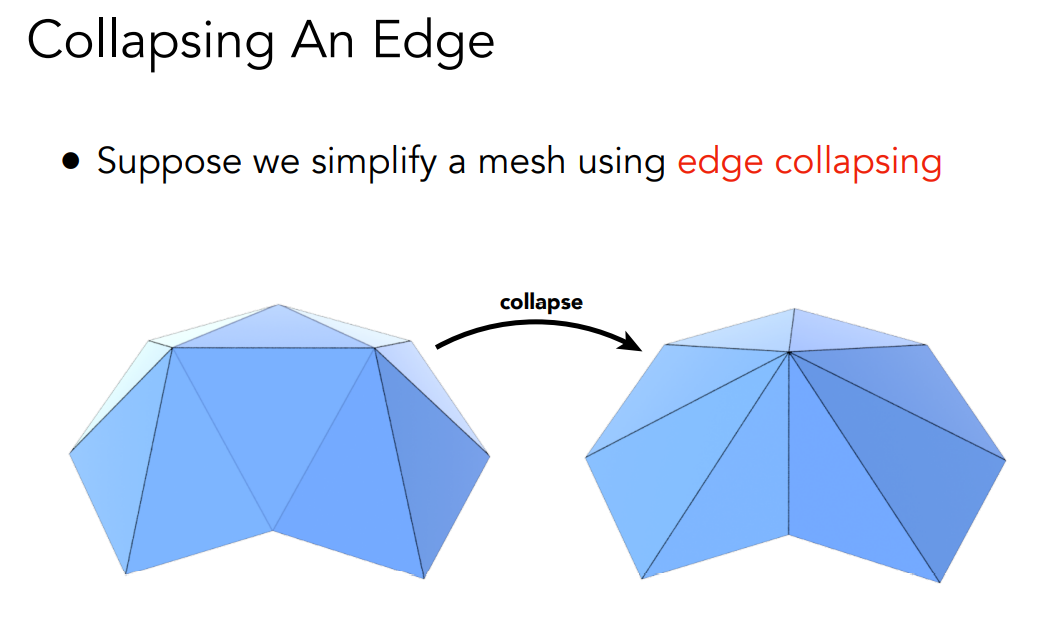 Collapsing An Edge

• Suppose we simplify a mesh using edge collapsing

collapse